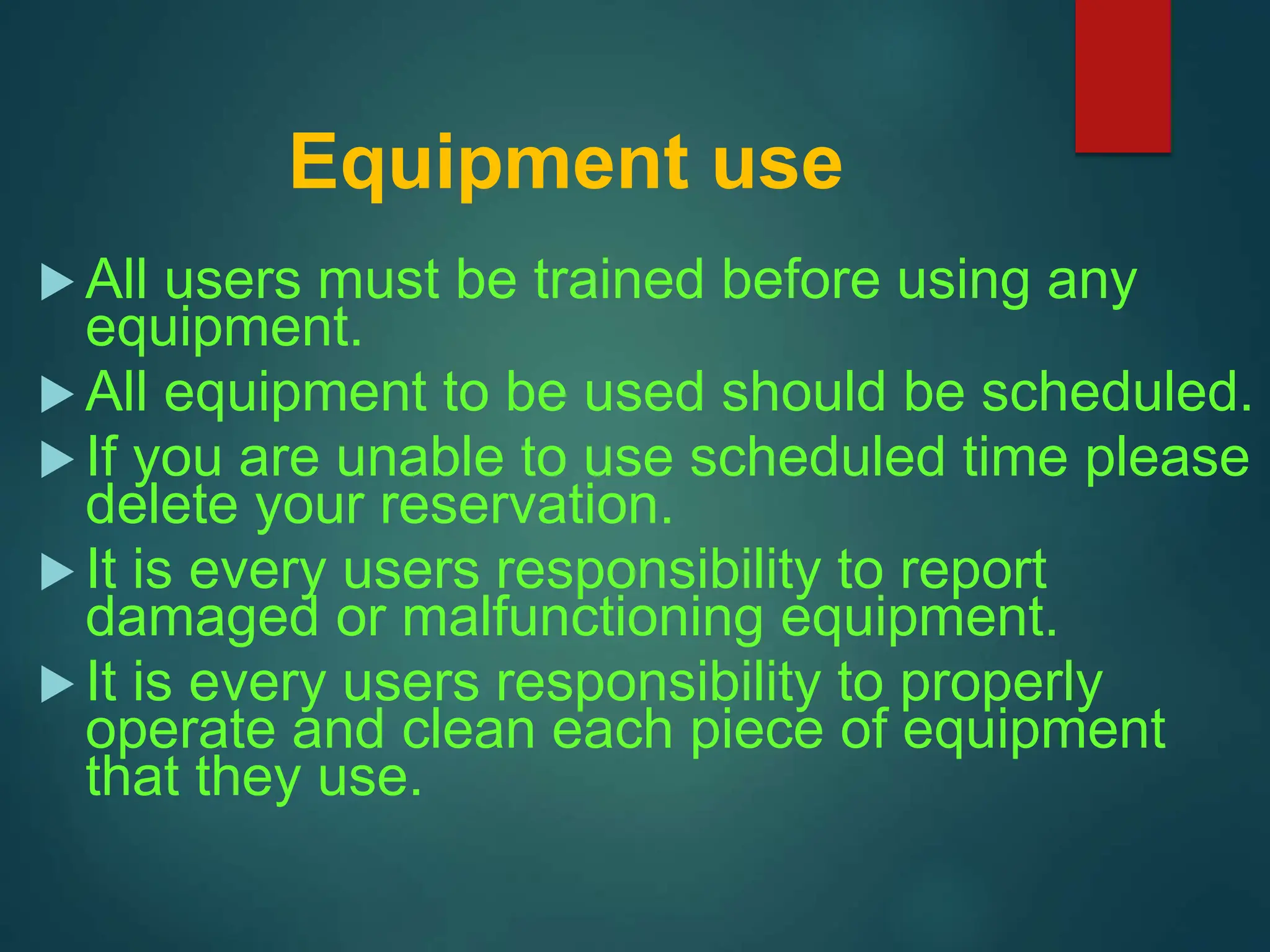 Equipment use

▶ All users must be trained before using any equipment.

▶ All equipment to be used should be scheduled.

▶ If you are unable to use scheduled time please delete your reservation.

▶ It is every users responsibility to report damaged or malfunctioning equipment.

▶ It is every users responsibility to properly operate and clean each piece of equipment that they use.